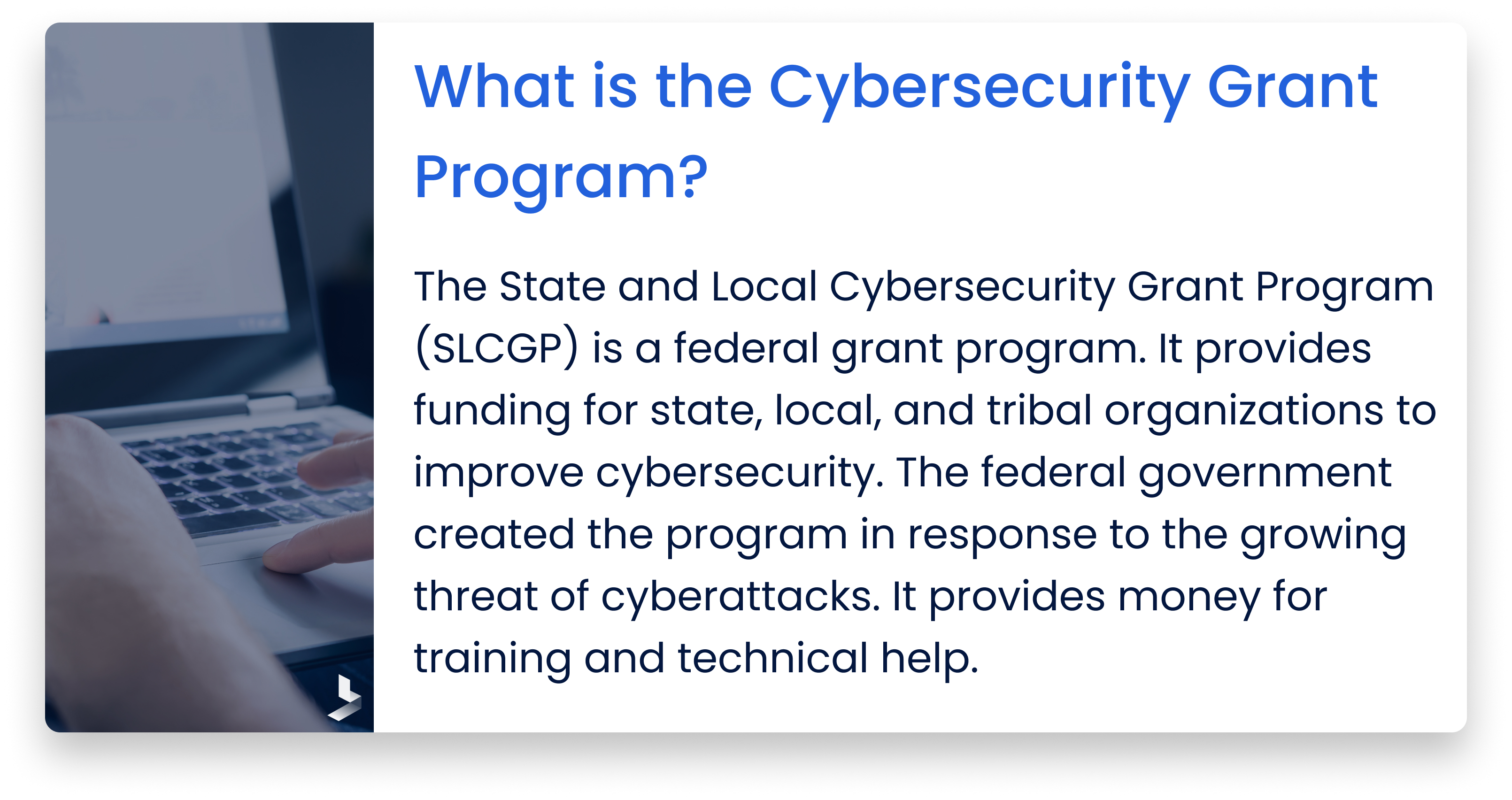 What is the Cybersecurity Grant Program?

The State and Local Cybersecurity Grant Program (SLCGP) is a federal grant program. It provides funding for state, local, and tribal organizations to improve cybersecurity. The federal government created the program in response to the growing threat of cyberattacks. It provides money for training and technical help.